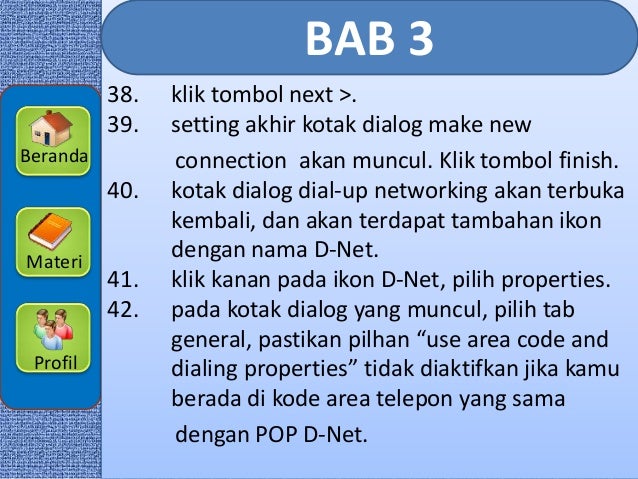 BAB 3

Beranda

Materi

Profil

38. klik tombol next >.

39. setting akhir kotak dialog make new connection akan muncul. Klik tombol finish.

40. kotak dialog dial-up networking akan terbuka kembali, dan akan terdapat tambahan ikon dengan nama D-Net.

41. klik kanan pada ikon D-Net, pilih properties.

42. pada kotak dialog yang muncul, pilih tab general, pastikan pilhan "use area code and dialing properties" tidak diaktifkan jika kamu berada di kode area telepon yang sama dengan POP D-Net.